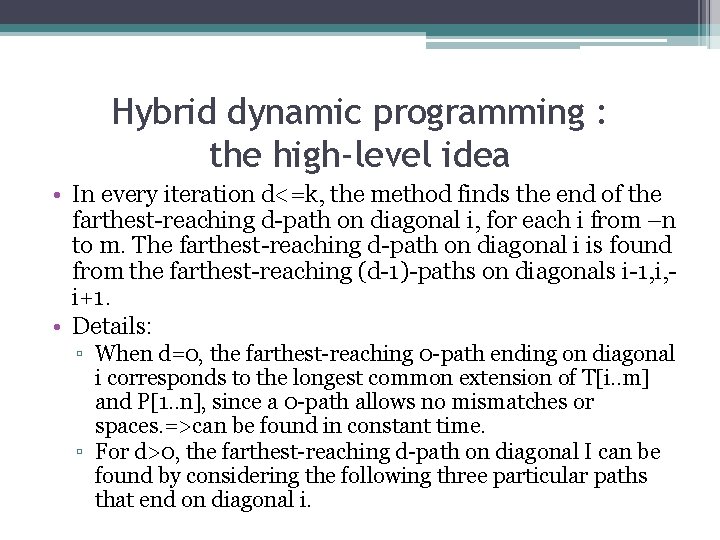 Hybrid dynamic programming : the high-level idea

• In every iteration d<=k, the method finds the end of the farthest-reaching d-path on diagonal i, for each i from –n to m. The farthest-reaching d-path on diagonal i is found from the farthest-reaching (d-1)-paths on diagonals i-1,i,-i+1.
• Details:
▫ When d=0, the farthest-reaching 0-path ending on diagonal i corresponds to the longest common extension of T[i..m] and P[1..n], since a 0-path allows no mismatches or spaces.=>can be found in constant time.
▫ For d>0, the farthest-reaching d-path on diagonal I can be found by considering the following three particular paths that end on diagonal i.